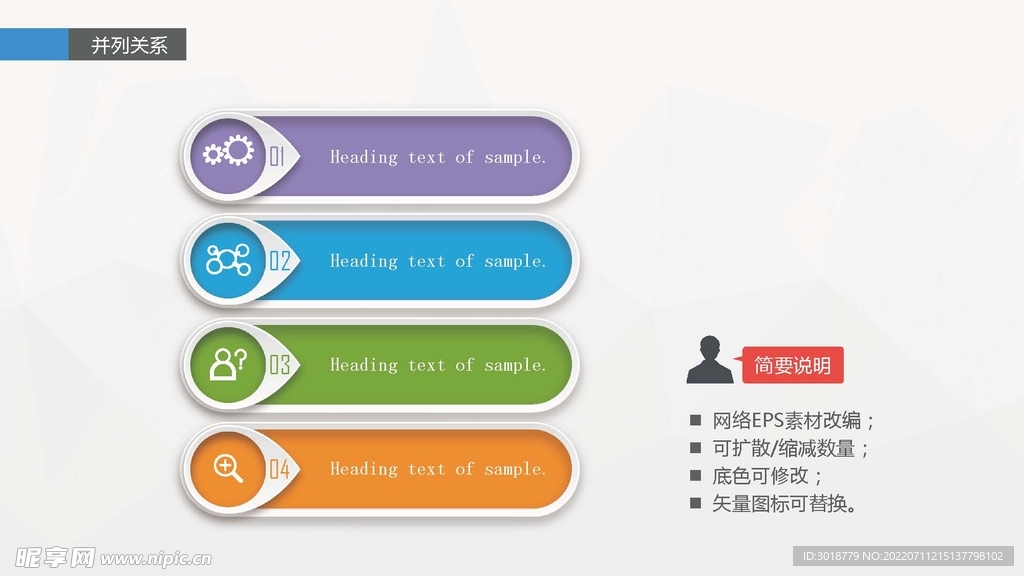 并列关系

01 Heading text of sample.

02 Heading text of sample.

03 Heading text of sample.

04 Heading text of sample.

简要说明

■ 网络EPS素材改编；
■ 可扩散/缩减数量；
■ 底色可修改；
■ 矢量图标可替换。

昵享网 www.nipic.cn

ID:3018779 NO:20220711215137798102